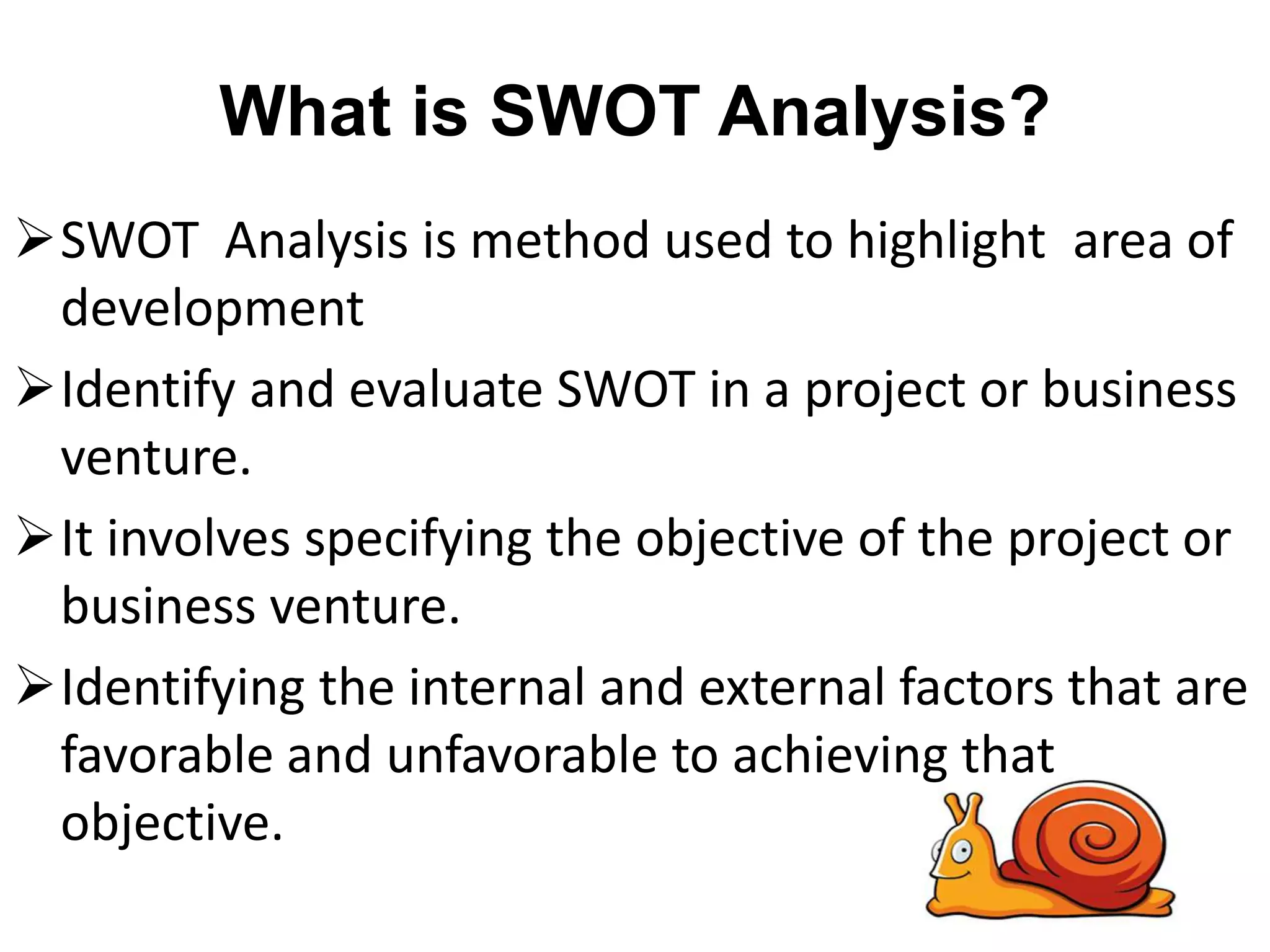 What is SWOT Analysis?

➢ SWOT Analysis is method used to highlight area of development

➢ Identify and evaluate SWOT in a project or business venture.

➢ It involves specifying the objective of the project or business venture.

➢ Identifying the internal and external factors that are favorable and unfavorable to achieving that objective.